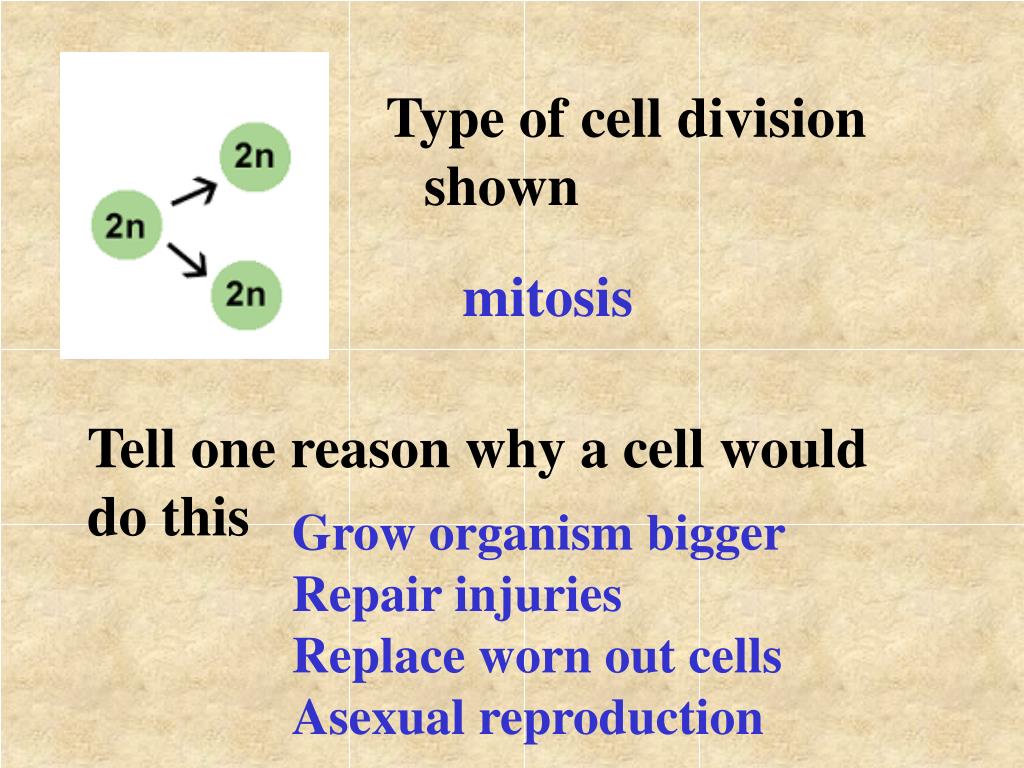 2n
2n
2n

Type of cell division shown

mitosis

Tell one reason why a cell would do this

Grow organism bigger
Repair injuries
Replace worn out cells
Asexual reproduction